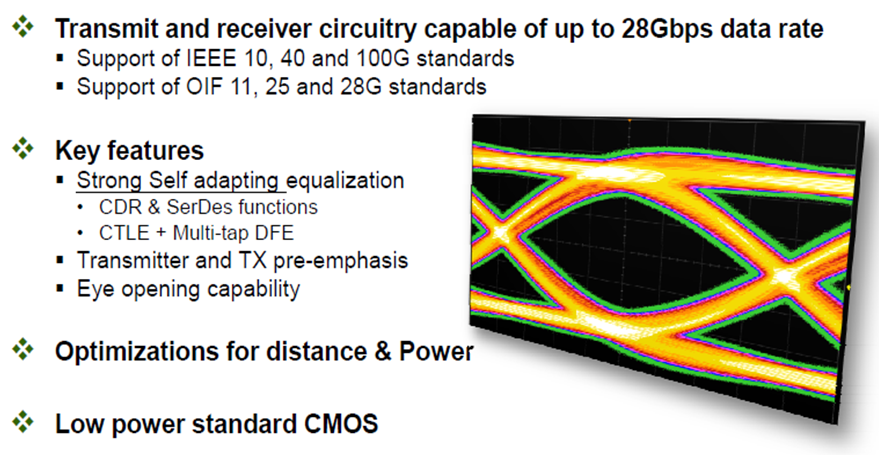 ❖ Transmit and receiver circuitry capable of up to 28Gbps data rate

▪ Support of IEEE 10, 40 and 100G standards
▪ Support of OIF 11, 25 and 28G standards

❖ Key features

▪ Strong Self adapting equalization
• CDR & SerDes functions
• CTLE + Multi-tap DFE
▪ Transmitter and TX pre-emphasis
▪ Eye opening capability

❖ Optimizations for distance & Power

❖ Low power standard CMOS